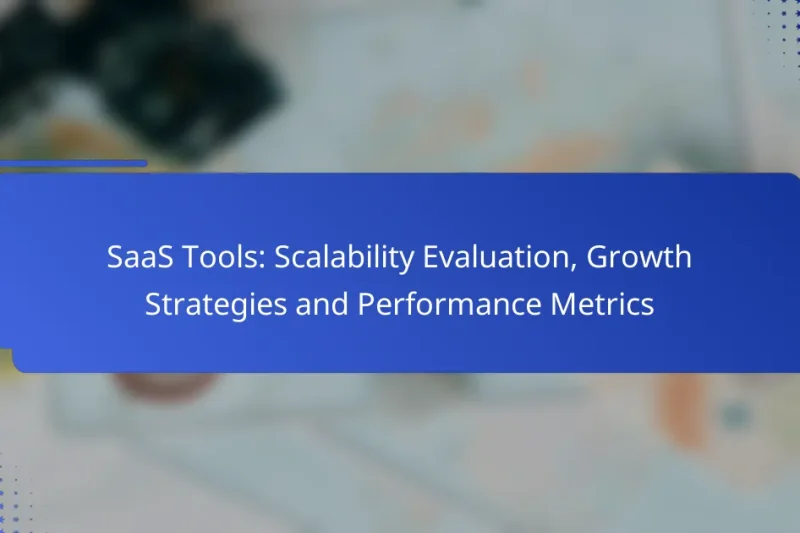 SaaS Tools: Scalability Evaluation, Growth Strategies and Performance Metrics